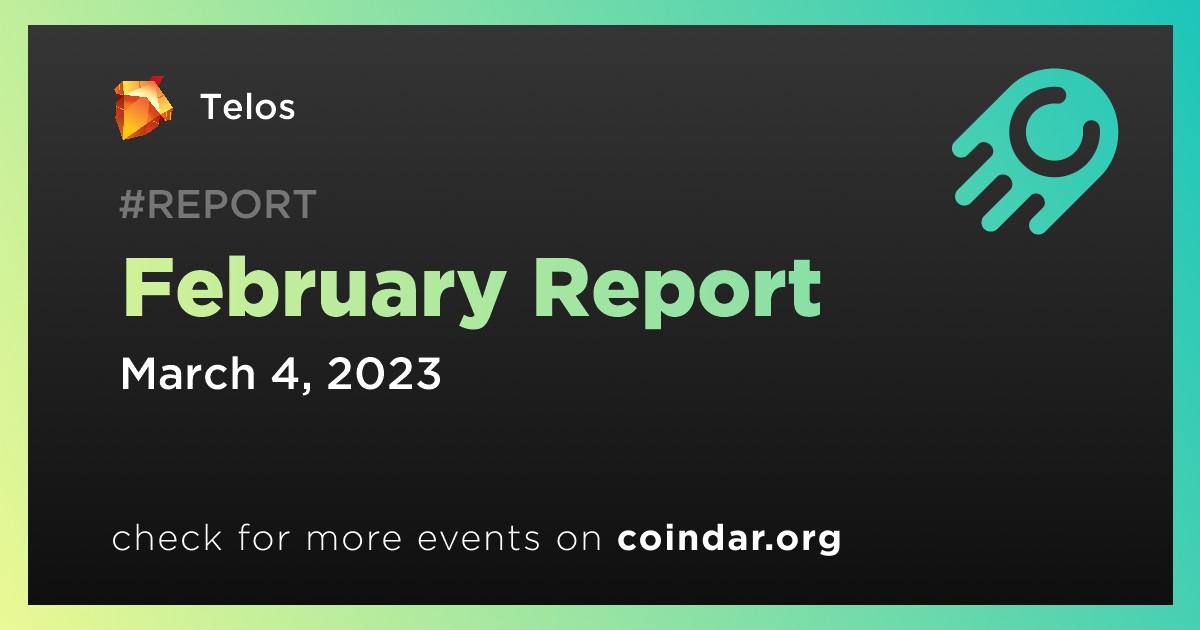 Telos

#REPORT

February Report

March 4, 2023

check for more events on coindar.org